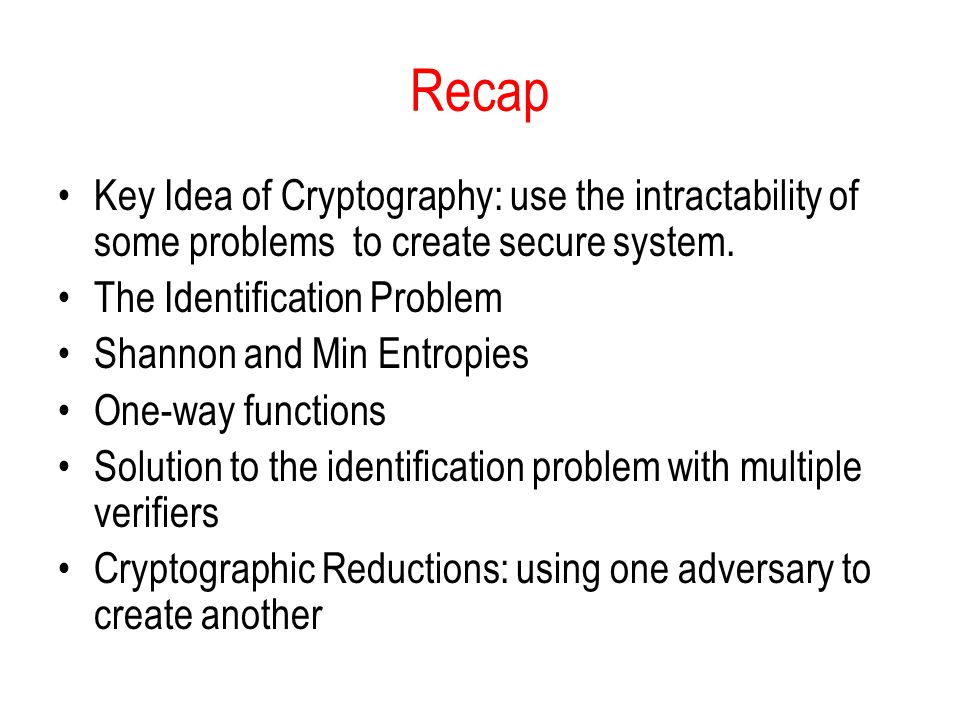 Recap

• Key Idea of Cryptography: use the intractability of some problems to create secure system.
• The Identification Problem
• Shannon and Min Entropies
• One-way functions
• Solution to the identification problem with multiple verifiers
• Cryptographic Reductions: using one adversary to create another